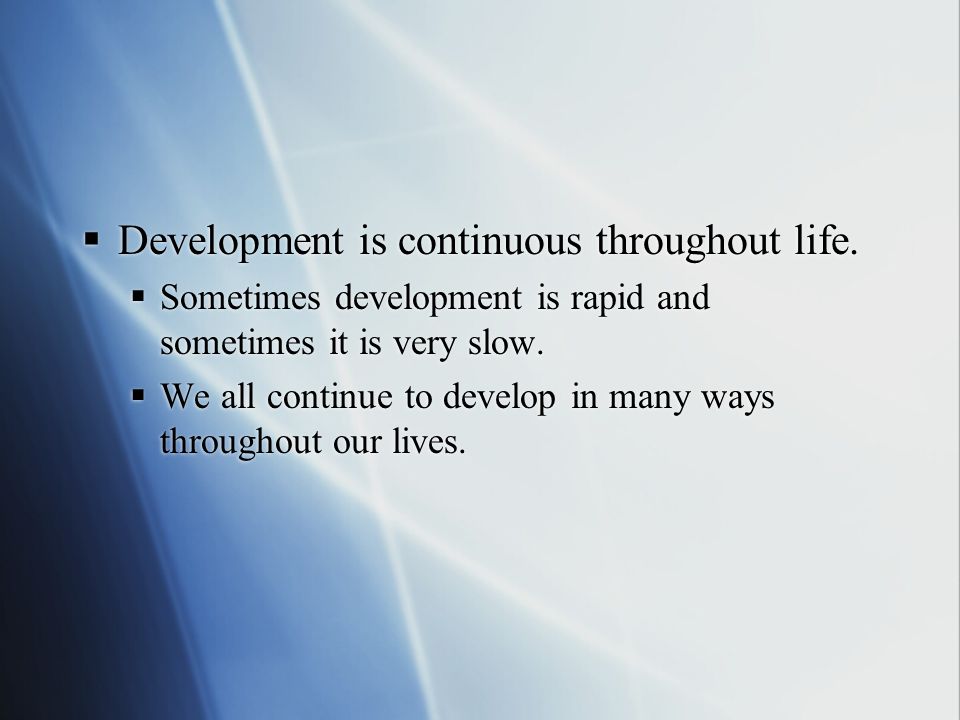 ▪ Development is continuous throughout life.
  ▪ Sometimes development is rapid and sometimes it is very slow.
  ▪ We all continue to develop in many ways throughout our lives.